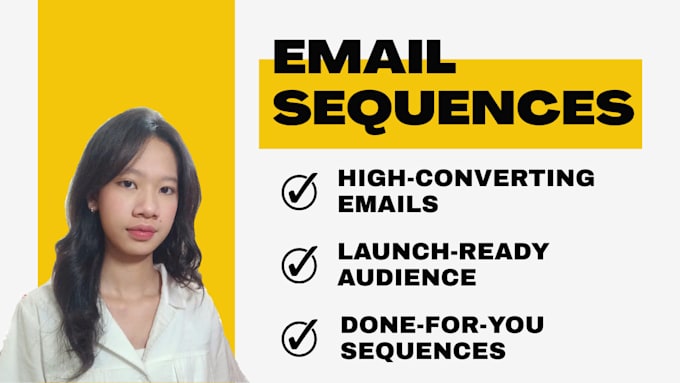 EMAIL SEQUENCES

HIGH-CONVERTING EMAILS

LAUNCH-READY AUDIENCE

DONE-FOR-YOU SEQUENCES